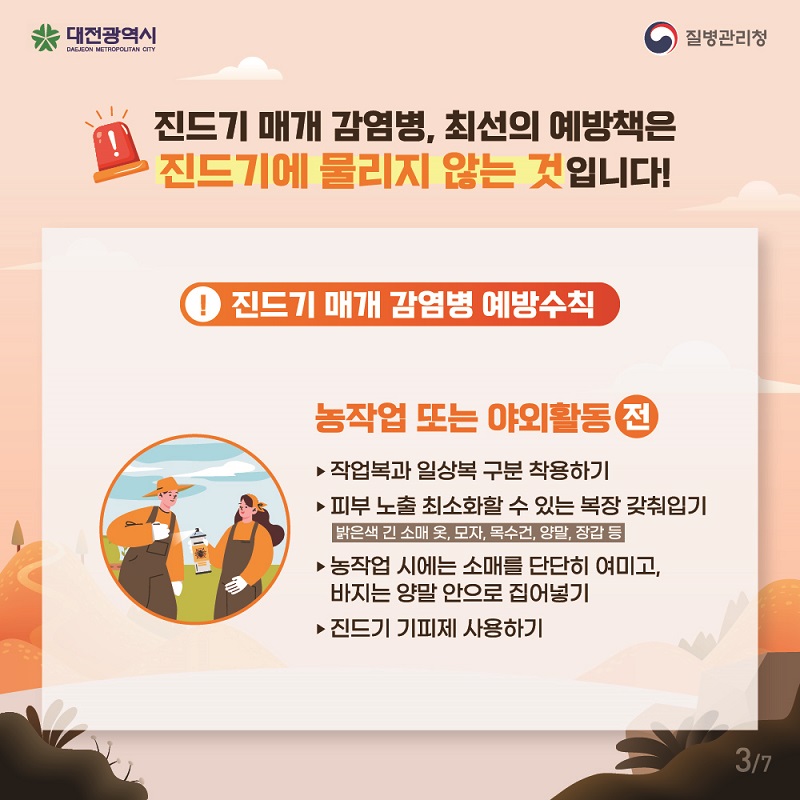 대전광역시
DAEJEON METROPOLITAN CITY

질병관리청

진드기 매개 감염병, 최선의 예방책은
진드기에 물리지 않는 것입니다!

! 진드기 매개 감염병 예방수칙

농작업 또는 야외활동 전

▸ 작업복과 일상복 구분 착용하기
▸ 피부 노출 최소화할 수 있는 복장 갖춰입기
밝은색 긴 소매 옷, 모자, 목수건, 양말, 장갑 등
▸ 농작업 시에는 소매를 단단히 여미고, 바지는 양말 안으로 집어넣기
▸ 진드기 기피제 사용하기

3/7